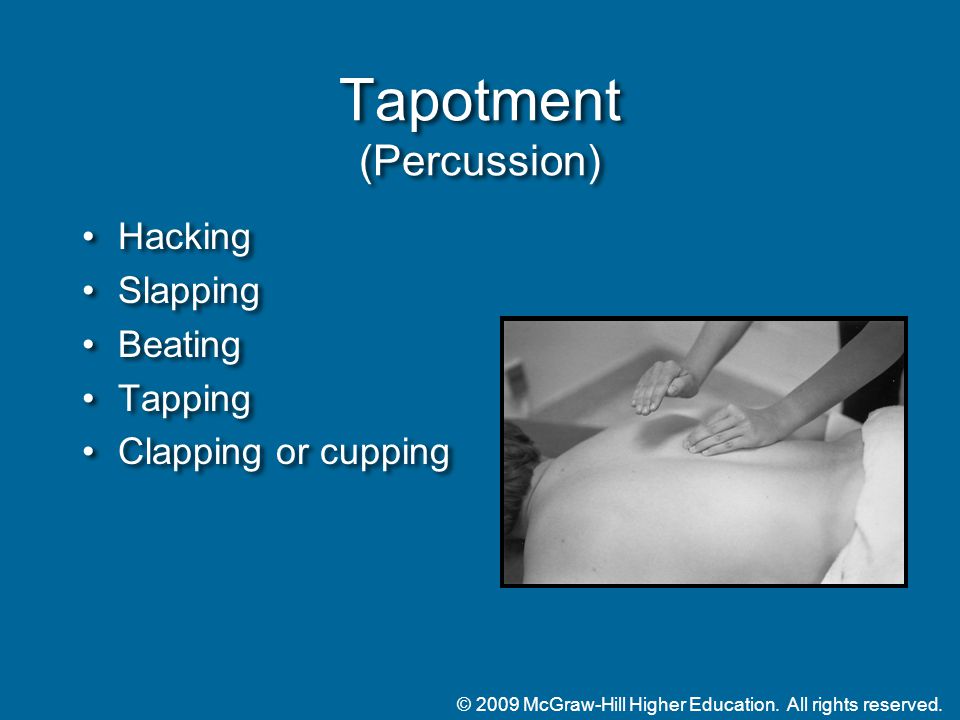 Tapotment
(Percussion)

• Hacking
• Slapping
• Beating
• Tapping
• Clapping or cupping

© 2009 McGraw-Hill Higher Education. All rights reserved.